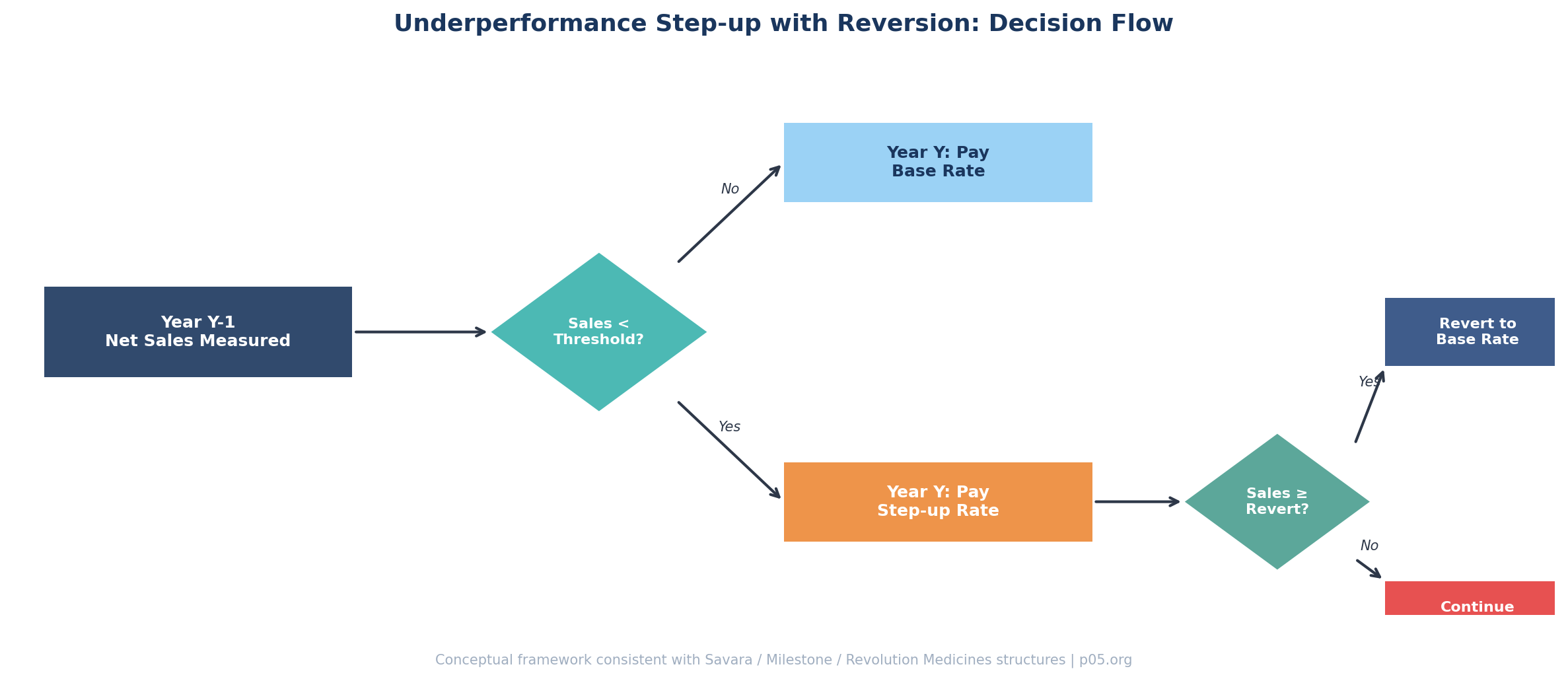 Underperformance Step-up with Reversion: Decision Flow

Year Y-1
Net Sales Measured

Sales <
Threshold?

No

Year Y: Pay
Base Rate

Yes

Year Y: Pay
Step-up Rate

Sales ≥
Revert?

Yes

Revert to
Base Rate

No

Continue

Conceptual framework consistent with Savara / Milestone / Revolution Medicines structures | p05.org